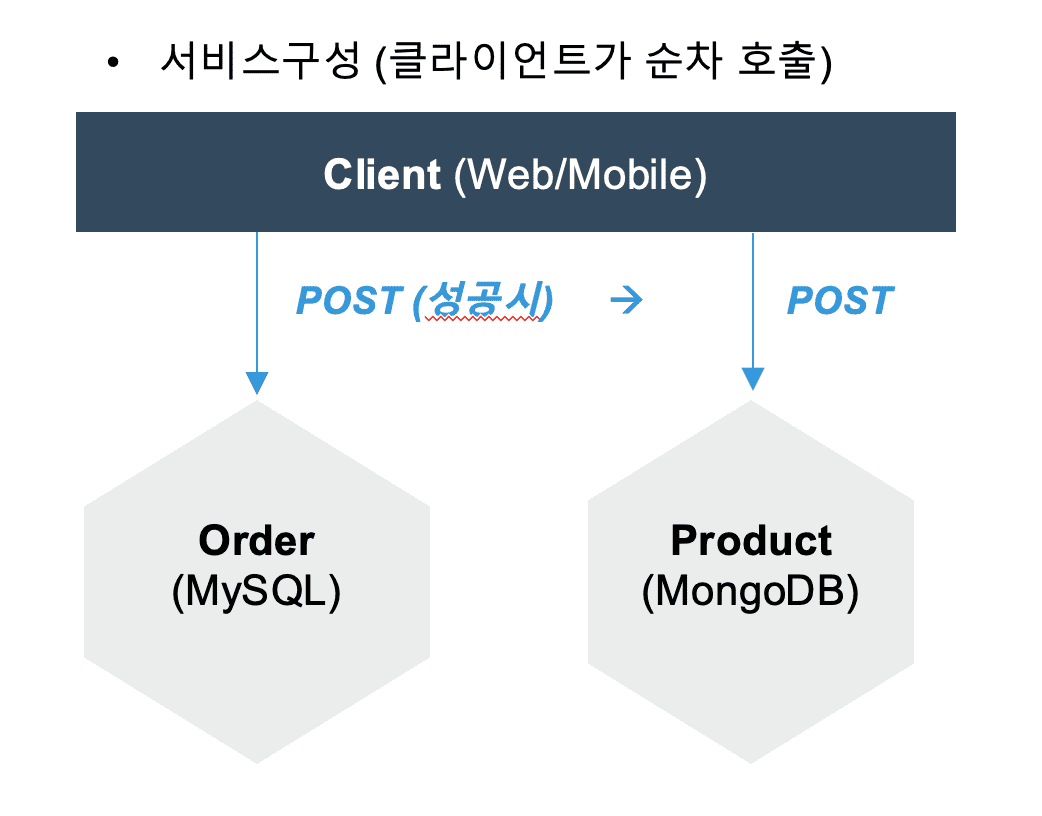 • 서비스구성 (클라이언트가 순차 호출)

Client (Web/Mobile)

POST (성공시) → POST

Order
(MySQL)

Product
(MongoDB)